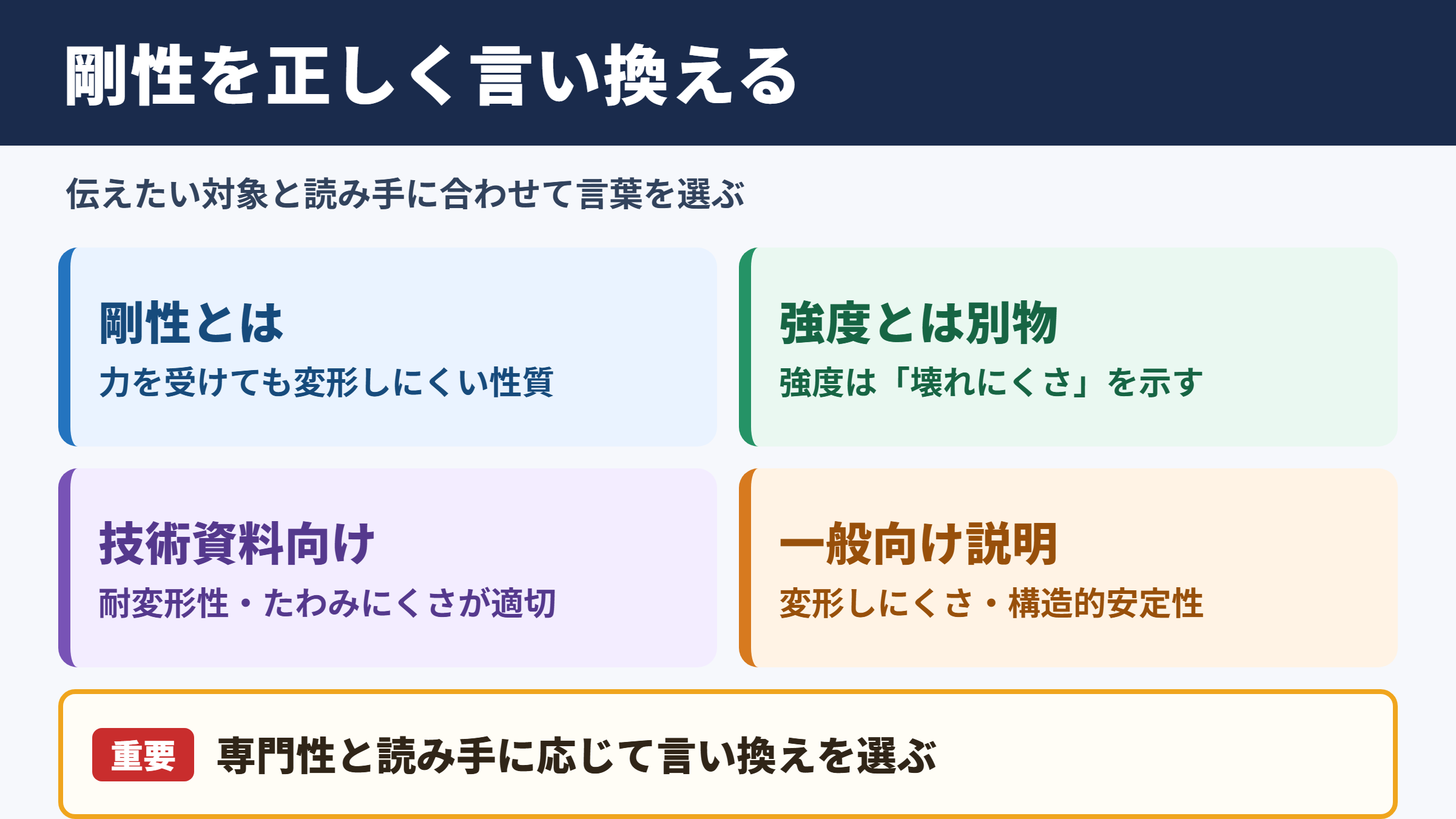 剛性を正しく言い換える

伝えたい対象と読み手に合わせて言葉を選ぶ

剛性とは
力を受けても変形しにくい性質

強度とは別物
強度は「壊れにくさ」を示す

技術資料向け
耐変形性・たわみにくさが適切

一般向け説明
変形しにくさ・構造的安定性

重要 専門性と読み手に応じて言い換えを選ぶ